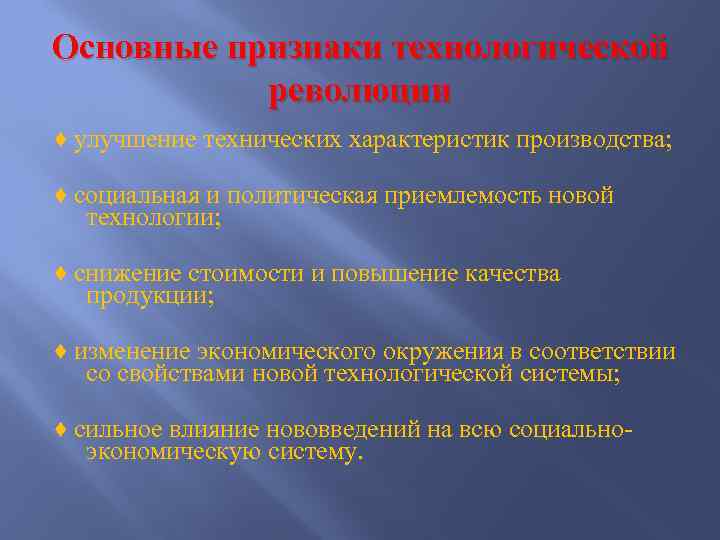 Основные признаки технологической революции

♦ улучшение технических характеристик производства;

♦ социальная и политическая приемлемость новой технологии;

♦ снижение стоимости и повышение качества продукции;

♦ изменение экономического окружения в соответствии со свойствами новой технологической системы;

♦ сильное влияние нововведений на всю социально-экономическую систему.